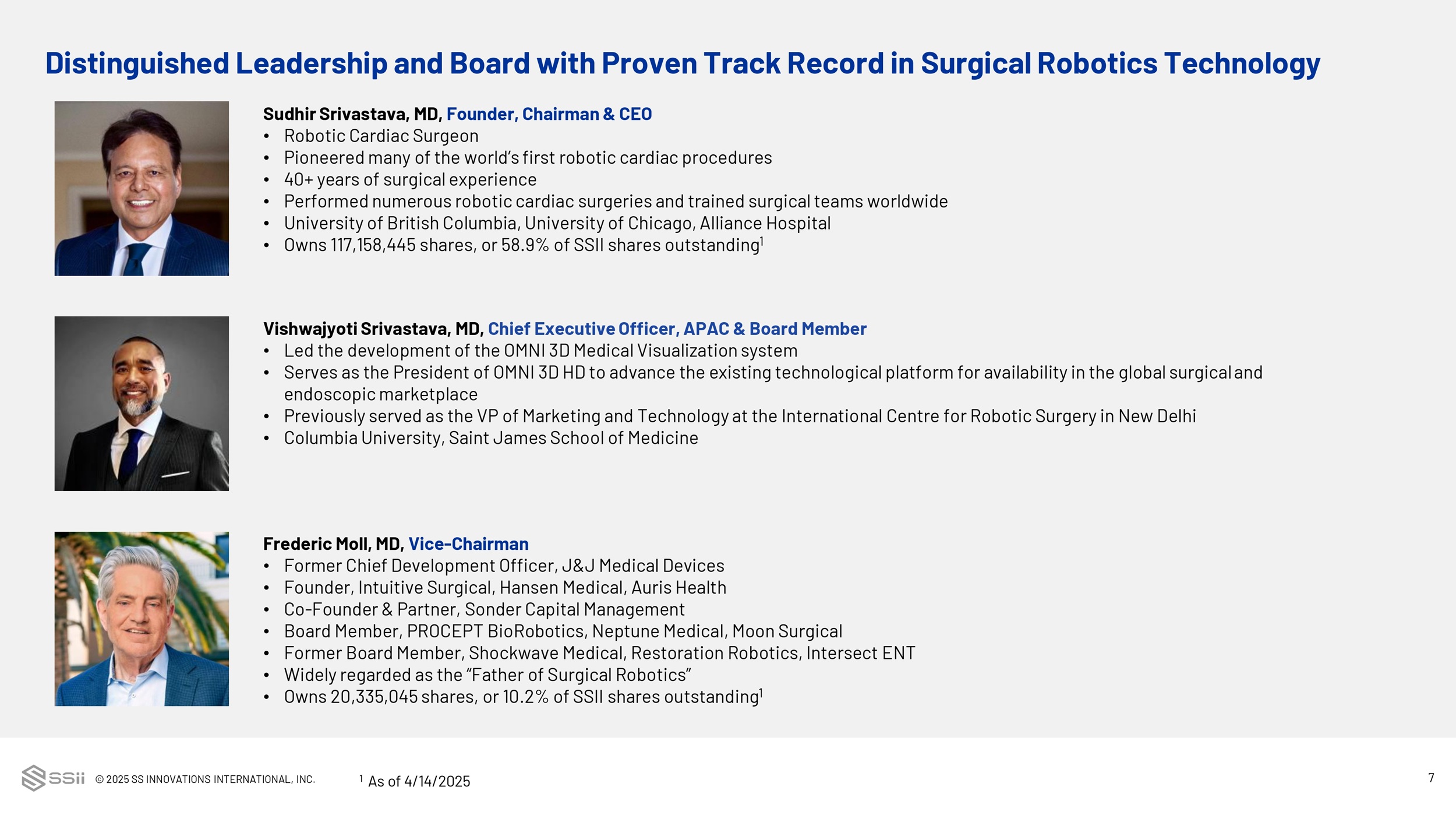 Distinguished Leadership and Board with Proven Track Record in Surgical Robotics Technology

Sudhir Srivastava, MD, Founder, Chairman & CEO
• Robotic Cardiac Surgeon
• Pioneered many of the world's first robotic cardiac procedures
• 40+ years of surgical experience
• Performed numerous robotic cardiac surgeries and trained surgical teams worldwide
• University of British Columbia, University of Chicago, Alliance Hospital
• Owns 117,158,445 shares, or 58.9% of SSII shares outstanding$^1$

Vishwajyoti Srivastava, MD, Chief Executive Officer, APAC & Board Member
• Led the development of the OMNI 3D Medical Visualization system
• Serves as the President of OMNI 3D HD to advance the existing technological platform for availability in the global surgical and endoscopic marketplace
• Previously served as the VP of Marketing and Technology at the International Centre for Robotic Surgery in New Delhi
• Columbia University, Saint James School of Medicine

Frederic Moll, MD, Vice-Chairman
• Former Chief Development Officer, J&J Medical Devices
• Founder, Intuitive Surgical, Hansen Medical, Auris Health
• Co-Founder & Partner, Sonder Capital Management
• Board Member, PROCEPT BioRobotics, Neptune Medical, Moon Surgical
• Former Board Member, Shockwave Medical, Restoration Robotics, Intersect ENT
• Widely regarded as the "Father of Surgical Robotics"
• Owns 20,335,045 shares, or 10.2% of SSII shares outstanding$^1$

SSii © 2025 SS INNOVATIONS INTERNATIONAL, INC.

$^1$ As of 4/14/2025

7